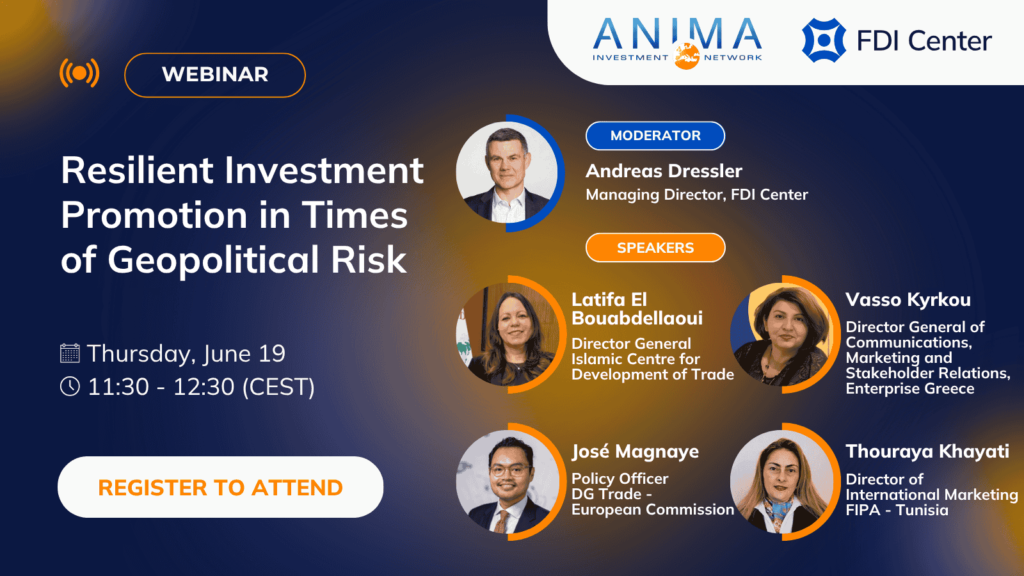 ANIMA
INVESTMENT NETWORK

FDI Center

WEBINAR

Resilient Investment Promotion in Times of Geopolitical Risk

Thursday, June 19
11:30 - 12:30 (CEST)

REGISTER TO ATTEND

MODERATOR

Andreas Dressler
Managing Director, FDI Center

SPEAKERS

Latifa El Bouabdellaoui
Director General
Islamic Centre for Development of Trade

Vasso Kyrkou
Director General of Communications, Marketing and Stakeholder Relations, Enterprise Greece

José Magnaye
Policy Officer
DG Trade - European Commission

Thouraya Khayati
Director of International Marketing
FIPA - Tunisia